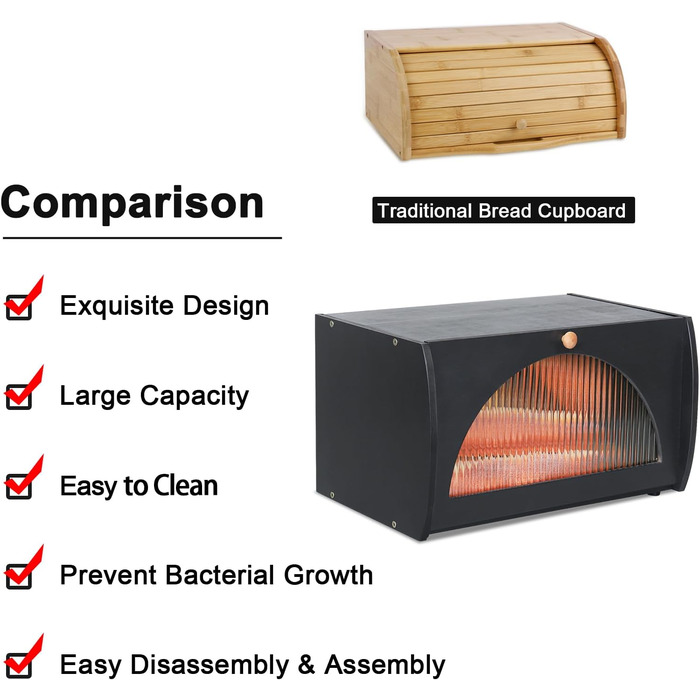 Comparison

Traditional Bread Cupboard

Exquisite Design

Large Capacity

Easy to Clean

Prevent Bacterial Growth

Easy Disassembly & Assembly